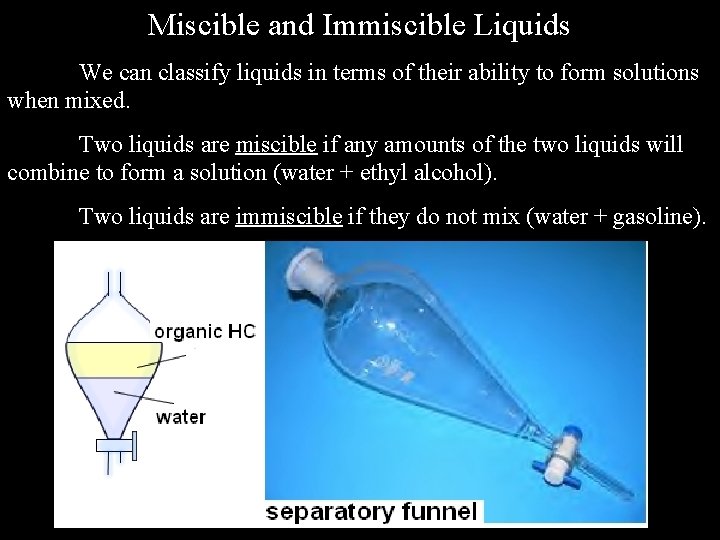 Miscible and Immiscible Liquids

We can classify liquids in terms of their ability to form solutions when mixed.

Two liquids are miscible if any amounts of the two liquids will combine to form a solution (water + ethyl alcohol).

Two liquids are immiscible if they do not mix (water + gasoline).

organic HC

water

separatory funnel